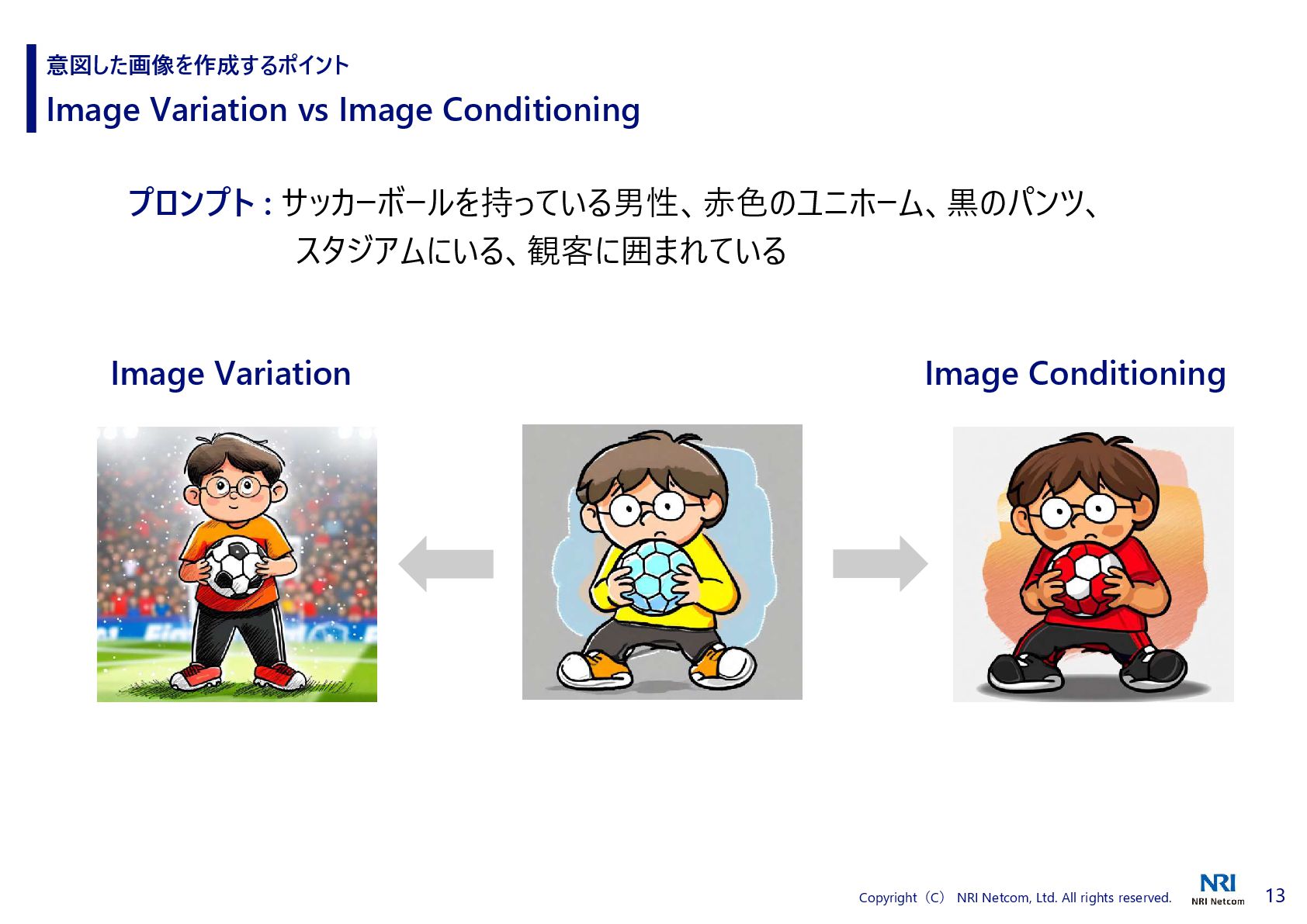 意図した画像を作成するポイント
Image Variation vs Image Conditioning

プロンプト : サッカーボールを持っている男性、赤色のユニホーム、黒のパンツ、スタジアムにいる、観客に囲まれている

Image Variation

Image Conditioning

Copyright（C） NRI Netcom, Ltd. All rights reserved.

NRI
NRI Netcom

13